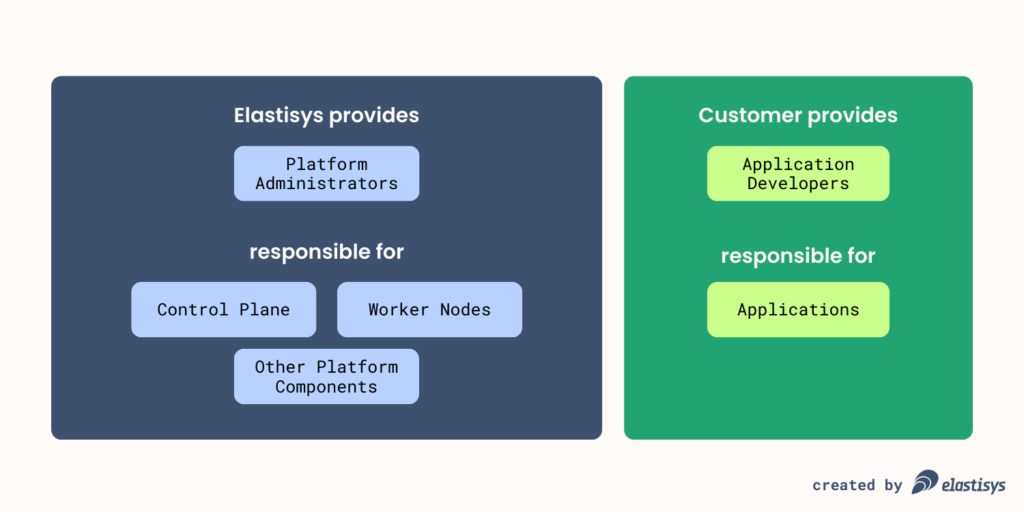 Elastisys provides

Platform Administrators

responsible for

Control Plane

Worker Nodes

Other Platform Components

Customer provides

Application Developers

responsible for

Applications

created by elastisys